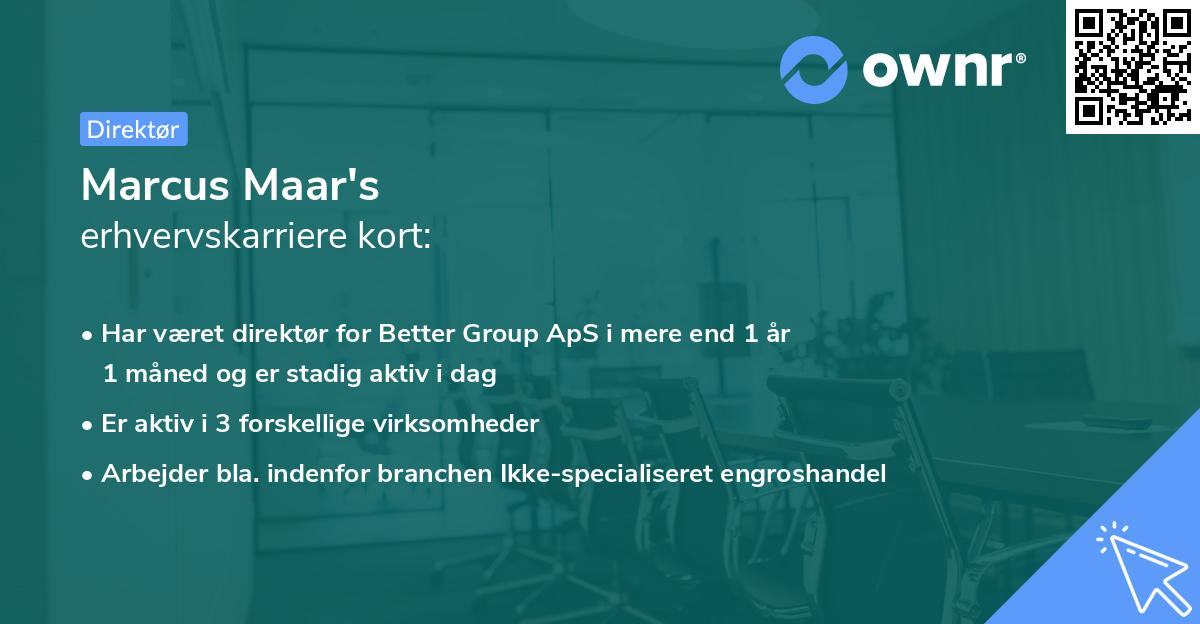 ownr®

Direktør

Marcus Maar's
erhvervskarriere kort:

• Har været direktør for Better Group ApS i mere end 1 år 1 måned og er stadig aktiv i dag
• Er aktiv i 3 forskellige virksomheder
• Arbejder bla. indenfor branchen Ikke-specialiseret engroshandel